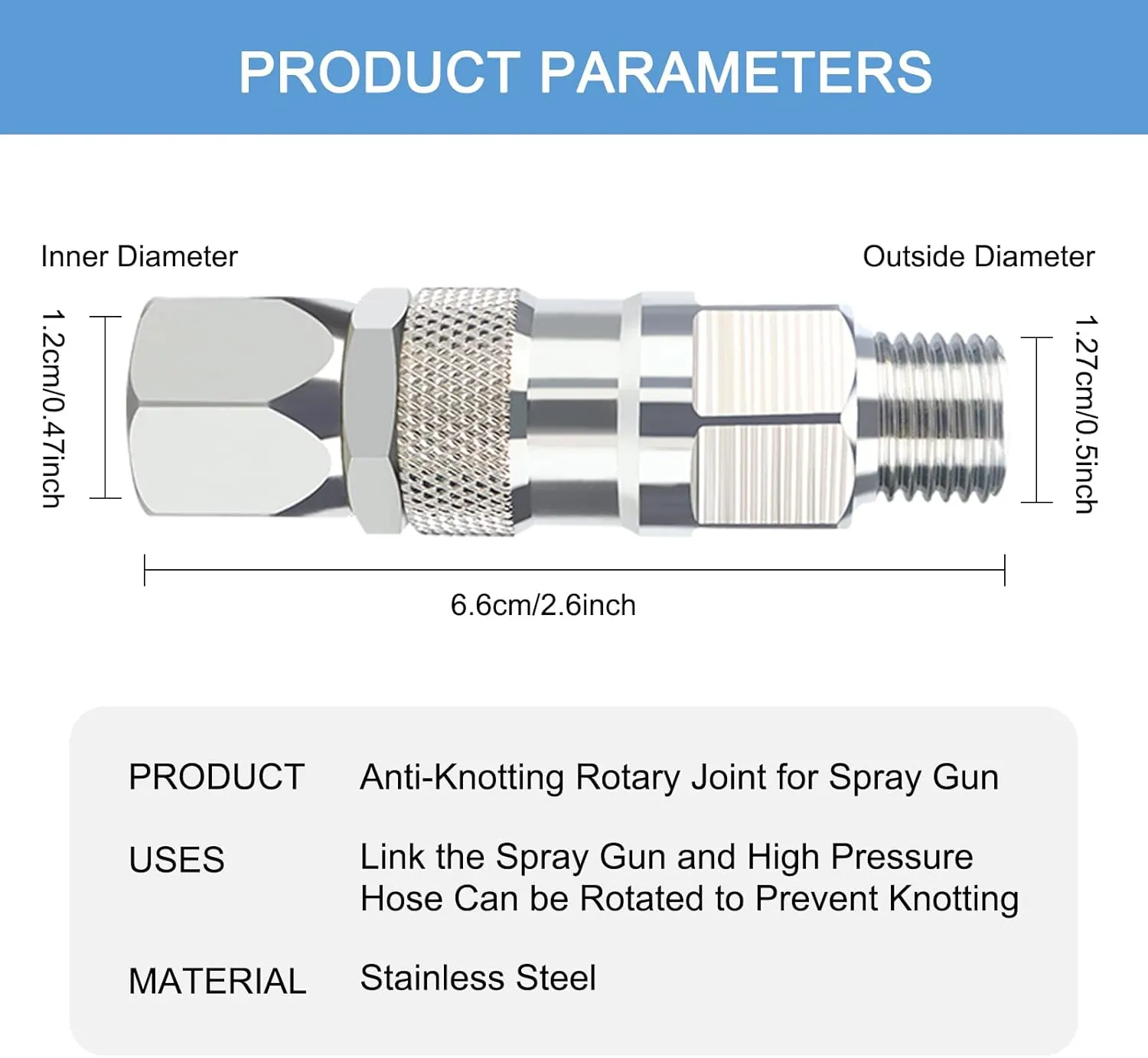 PRODUCT PARAMETERS

Inner Diameter

Outside Diameter

1.2cm/0.47inch

1.27cm/0.5inch

6.6cm/2.6inch

| PRODUCT | Anti-Knotting Rotary Joint for Spray Gun |
|---|---|
| USES | Link the Spray Gun and High Pressure Hose Can be Rotated to Prevent Knotting |
| MATERIAL | Stainless Steel |